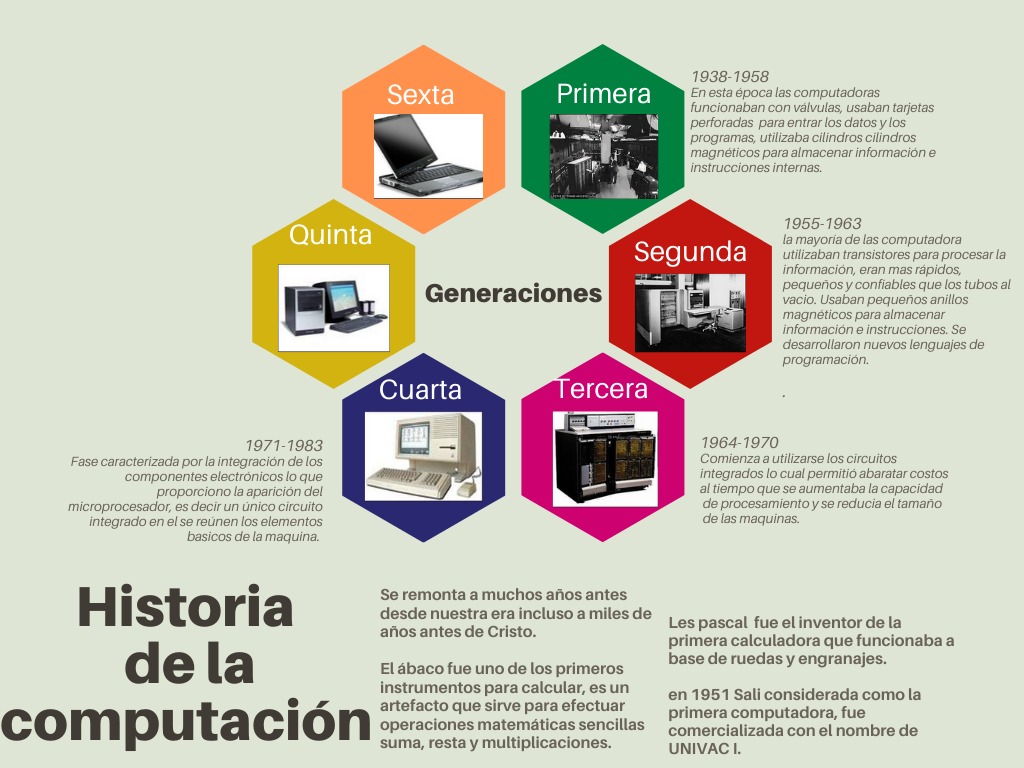 Sexta

Primera

1938-1958
En esta época las computadoras funcionaban con válvulas, usaban tarjetas perforadas para entrar los datos y los programas, utilizaba cilindros cilindros magnéticos para almacenar información e instrucciones internas.

Quinta

Generaciones

Segunda

1955-1963
la mayoria de las computadora utilizaban transistores para procesar la información, eran mas rápidos, pequeños y confiables que los tubos al vacio. Usaban pequeños anillos magnéticos para almacenar información e instrucciones. Se desarrollaron nuevos lenguajes de programación.

.

Cuarta

Tercera

1971-1983
Fase caracterizada por la integración de los componentes electrónicos lo que proporciono la aparición del microprocesador, es decir un único circuito integrado en el se reúnen los elementos basicos de la maquina.

1964-1970
Comienza a utilizarse los circuitos integrados lo cual permitió abaratar costos al tiempo que se aumentaba la capacidad de procesamiento y se reducia el tamaño de las maquinas.

Historia de la computación

Se remonta a muchos años antes desde nuestra era incluso a miles de años antes de Cristo.

El ábaco fue uno de los primeros instrumentos para calcular, es un artefacto que sirve para efectuar operaciones matemáticas sencillas suma, resta y multiplicaciones.

Les pascal fue el inventor de la primera calculadora que funcionaba a base de ruedas y engranajes.

en 1951 Sali considerada como la primera computadora, fue comercializada con el nombre de UNIVAC I.